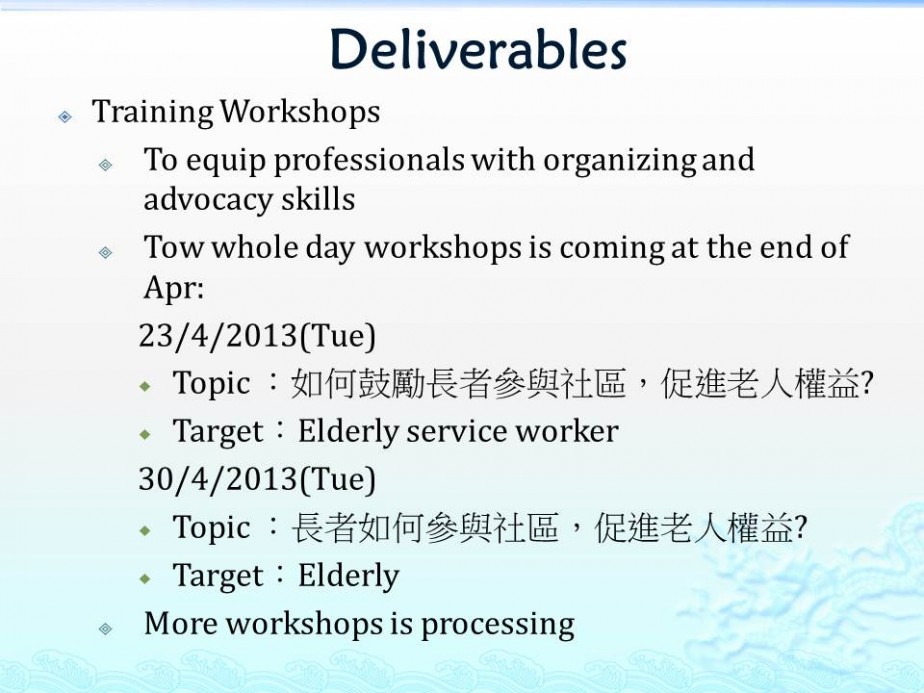 Deliverables

Training Workshops

To equip professionals with organizing and advocacy skills

Tow whole day workshops is coming at the end of Apr:

23/4/2013(Tue)

Topic ：如何鼓勵長者參與社區，促進老人權益?

Target：Elderly service worker

30/4/2013(Tue)

Topic ：長者如何參與社區，促進老人權益?

Target：Elderly

More workshops is processing